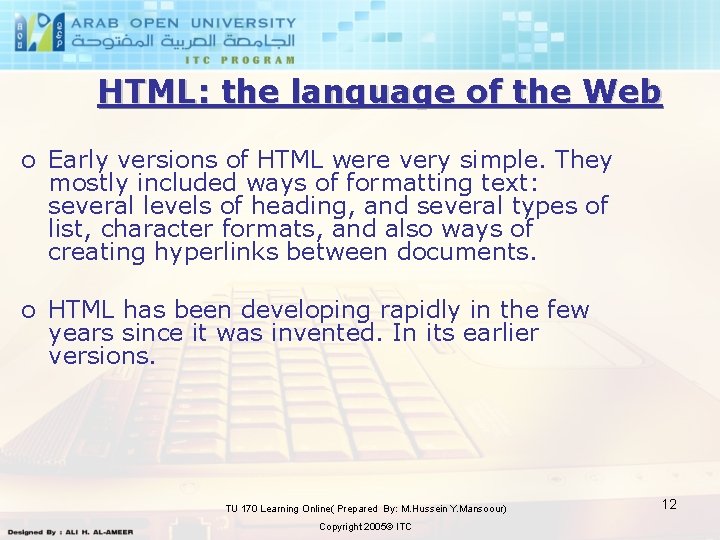 ARAB OPEN UNIVERSITY
الجامعة العربية المفتوحة
ITC PROGRAM

HTML: the language of the Web

o Early versions of HTML were very simple. They mostly included ways of formatting text: several levels of heading, and several types of list, character formats, and also ways of creating hyperlinks between documents.

o HTML has been developing rapidly in the few years since it was invented. In its earlier versions.

TU 170 Learning Online( Prepared By: M.Hussein Y.Mansoour)

12

Designed By : ALI H. AL-AMEER

Copyright 2005© ITC